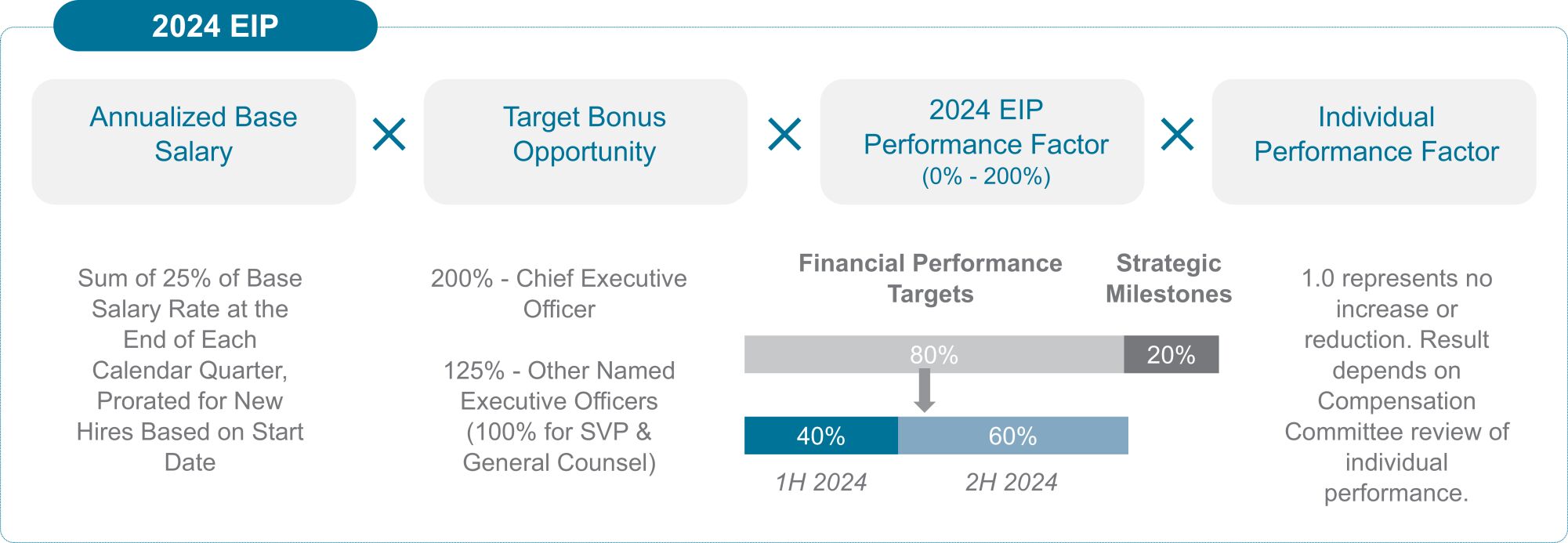 2024 EIP

Annualized Base Salary

×

Target Bonus Opportunity

×

2024 EIP Performance Factor (0% - 200%)

×

Individual Performance Factor

Sum of 25% of Base Salary Rate at the End of Each Calendar Quarter, Prorated for New Hires Based on Start Date

200% - Chief Executive Officer

125% - Other Named Executive Officers (100% for SVP & General Counsel)

Financial Performance Targets

Strategic Milestones

80%

20%

40%

60%

1H 2024

2H 2024

1.0 represents no increase or reduction. Result depends on Compensation Committee review of individual performance.